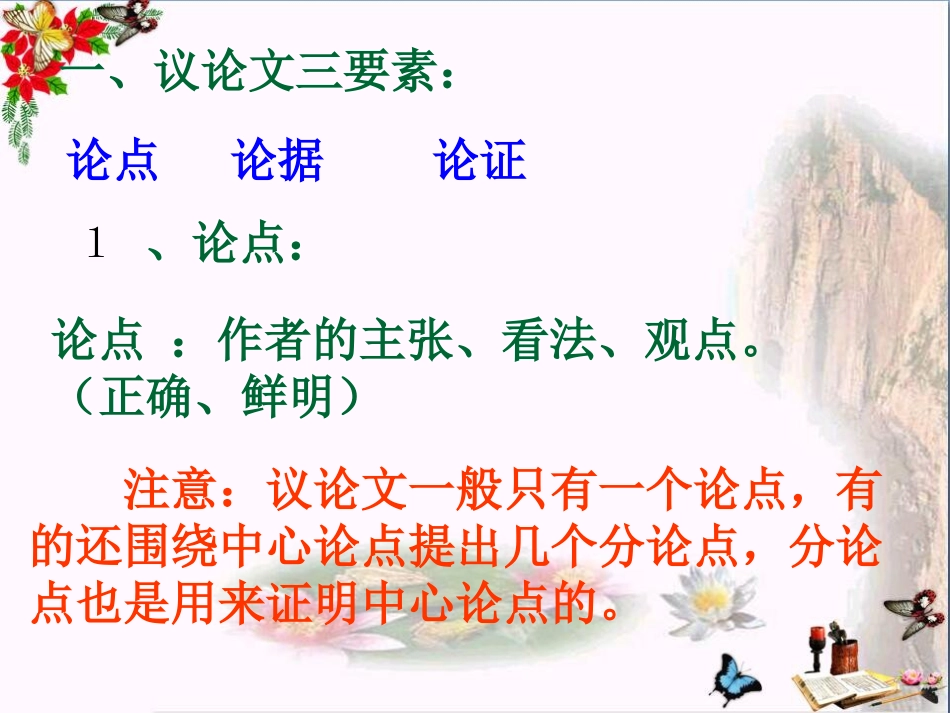 一、议论文三要素：

论点　论据　论证

1　、论点：

论点　：作者的主张、看法、观点。（正确、鲜明）

注意：议论文一般只有一个论点，有的还围绕中心论点提出几个分论点，分论点也是用来证明中心论点的。